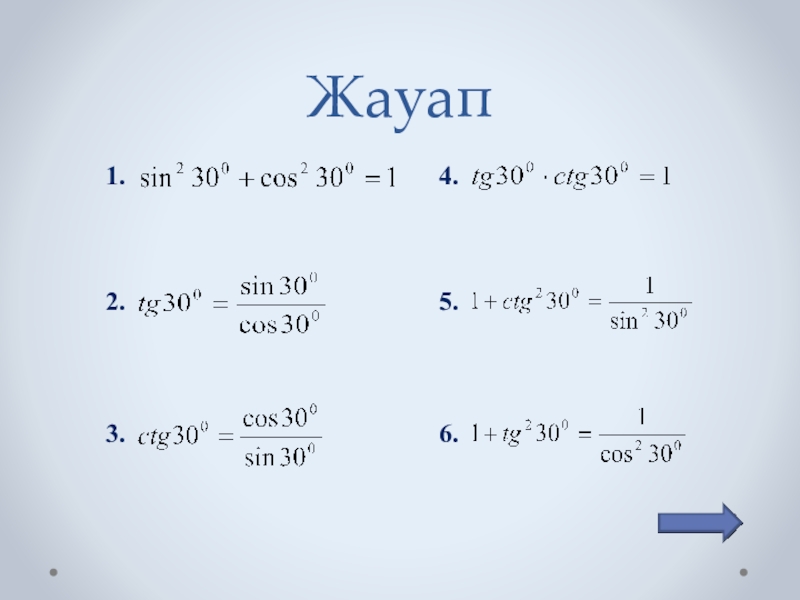 Жауап

1. $\sin^2 30^0 + \cos^2 30^0 = 1$

2. $tg30^0 = \frac{\sin 30^0}{\cos 30^0}$

3. $ctg30^0 = \frac{\cos 30^0}{\sin 30^0}$

4. $tg30^0 \cdot ctg30^0 = 1$

5. $1 + ctg^2 30^0 = \frac{1}{\sin^2 30^0}$

6. $1 + tg^2 30^0 = \frac{1}{\cos^2 30^0}$